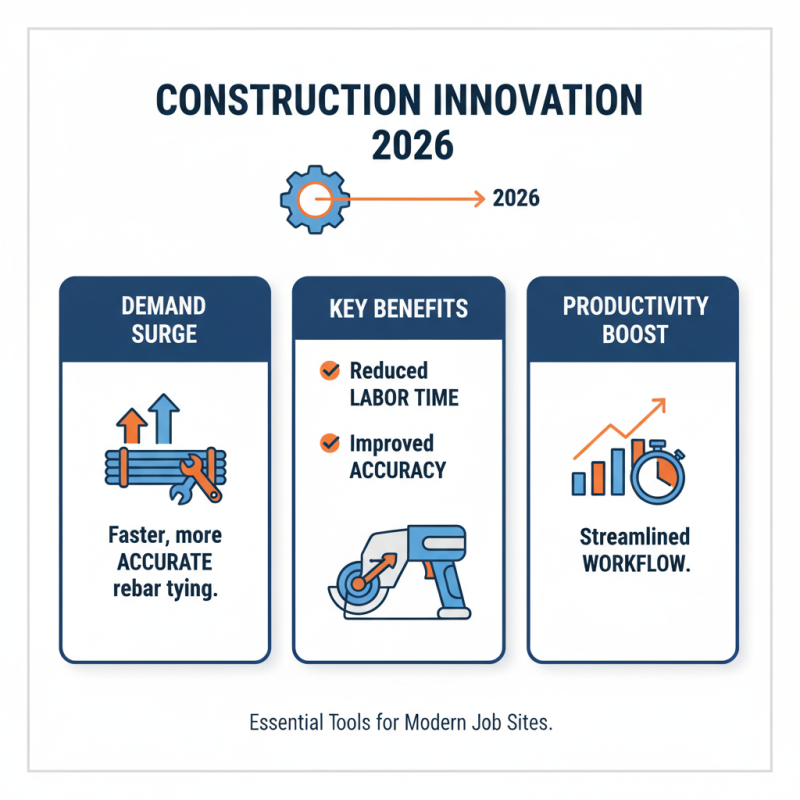 CONSTRUCTION INNOVATION 2026

2026

DEMAND SURGE

Faster, more ACCURATE rebar tying.

KEY BENEFITS

Reduced LABOR TIME

Improved ACCURACY

PRODUCTIVITY BOOST

Streamlined WORKFLOW.

Essential Tools for Modern Job Sites.